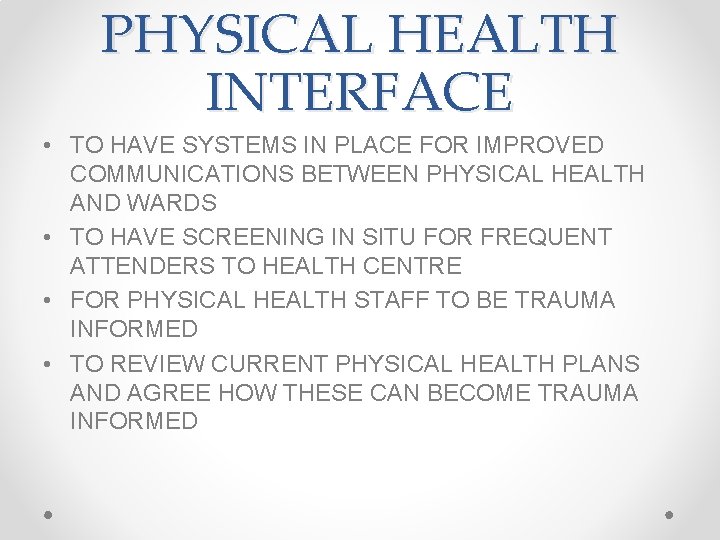 PHYSICAL HEALTH INTERFACE

• TO HAVE SYSTEMS IN PLACE FOR IMPROVED COMMUNICATIONS BETWEEN PHYSICAL HEALTH AND WARDS
• TO HAVE SCREENING IN SITU FOR FREQUENT ATTENDERS TO HEALTH CENTRE
• FOR PHYSICAL HEALTH STAFF TO BE TRAUMA INFORMED
• TO REVIEW CURRENT PHYSICAL HEALTH PLANS AND AGREE HOW THESE CAN BECOME TRAUMA INFORMED